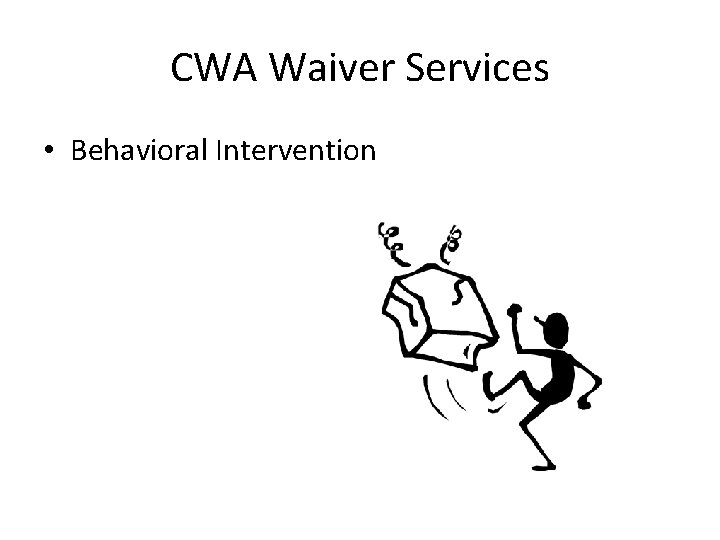 CWA Waiver Services

• Behavioral Intervention